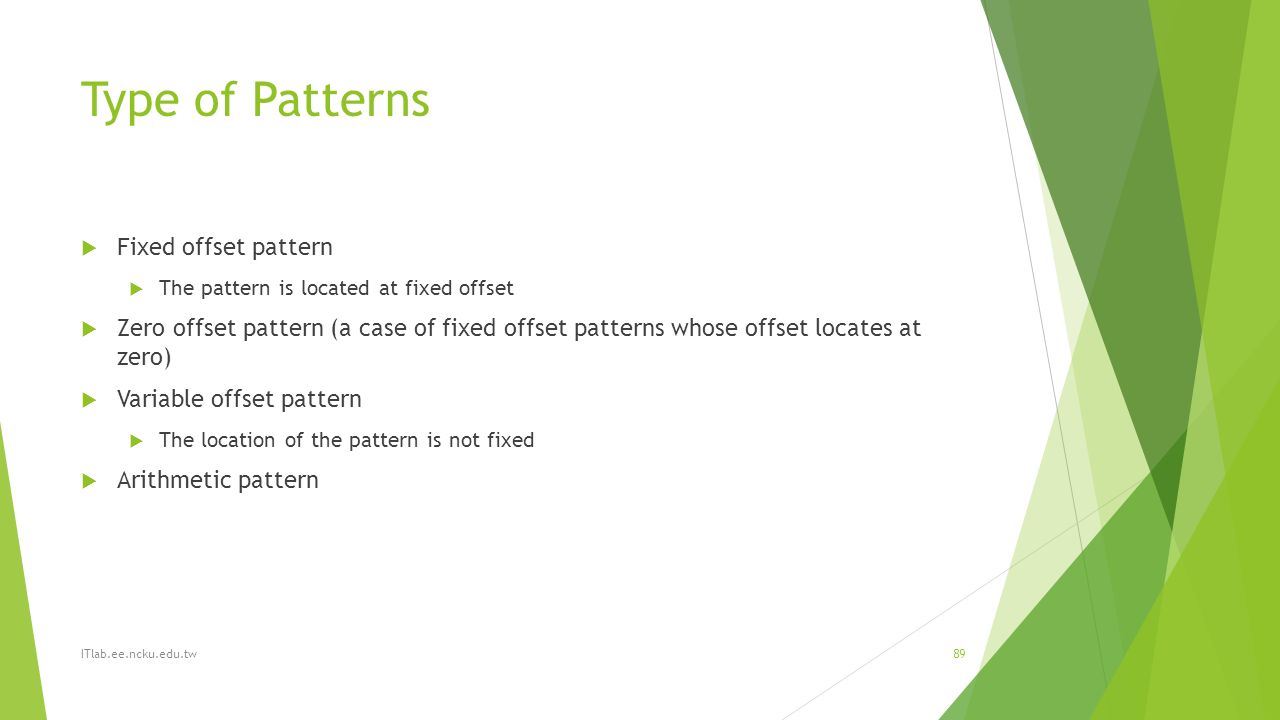 Type of Patterns

Fixed offset pattern

The pattern is located at fixed offset

Zero offset pattern (a case of fixed offset patterns whose offset locates at zero)

Variable offset pattern

The location of the pattern is not fixed

Arithmetic pattern

ITlab.ee.ncku.edu.tw

89